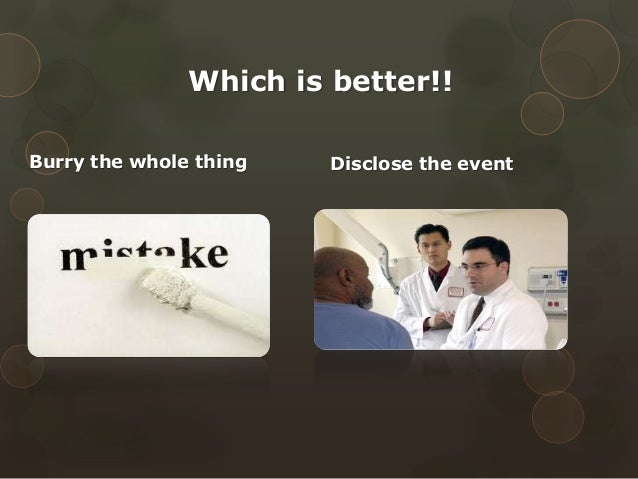 Which is better!!

Burry the whole thing

Disclose the event

mistake